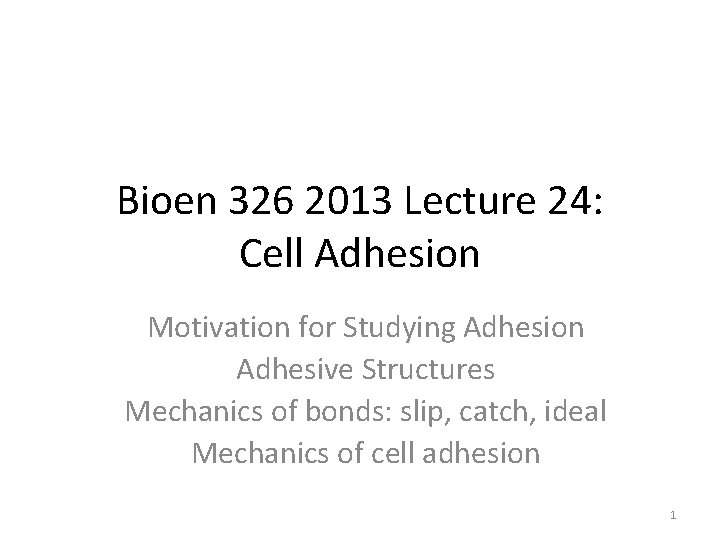 Bioen 326 2013 Lecture 24:
Cell Adhesion

Motivation for Studying Adhesion
Adhesive Structures
Mechanics of bonds: slip, catch, ideal
Mechanics of cell adhesion

1